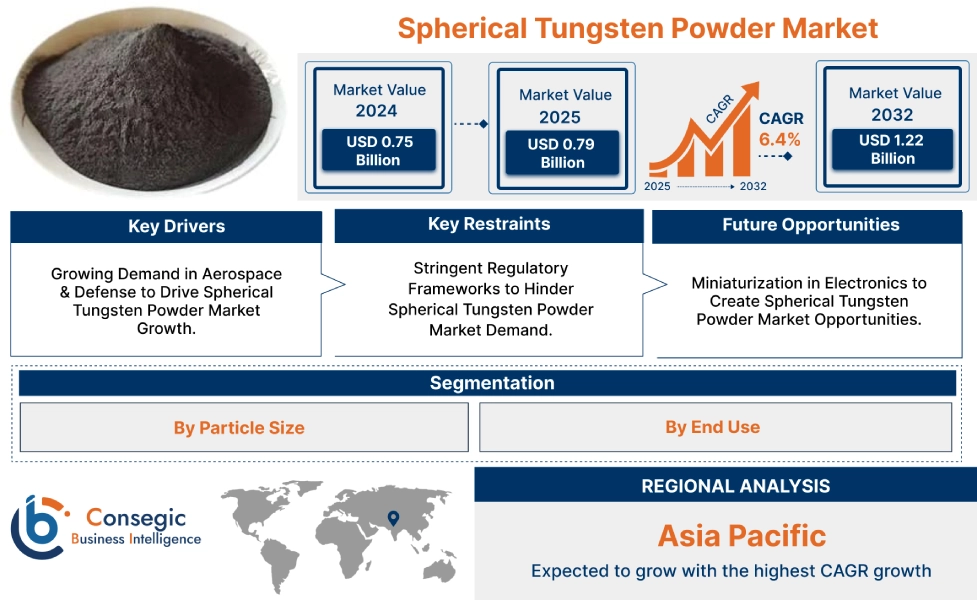 Spherical Tungsten Powder Market

Market Value
2024
USD 0.75 Billion

Market Value
2025
USD 0.79 Billion

CAGR
2025 2032
CAGR
6.4%

Market Value
2032
USD 1.22 Billion

Key Drivers
Growing Demand in Aerospace & Defense to Drive Spherical Tungsten Powder Market Growth.

Key Restraints
Stringent Regulatory Frameworks to Hinder Spherical Tungsten Powder Market Demand.

Future Opportunities
Miniaturization in Electronics to Create Spherical Tungsten Powder Market Opportunities.

Segmentation
By Particle Size
By End Use

Consegic
Business Intelligence

REGIONAL ANALYSIS
Asia Pacific
Expected to grow with the highest CAGR growth